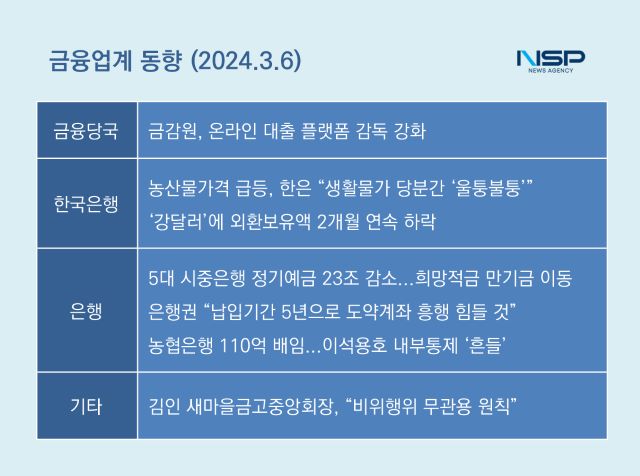 금융업계 동향 (2024.3.6)

NSP
NEWS AGENCY

| 금융당국 | 금감원, 온라인 대출 플랫폼 감독 강화 |
|---|---|
| 한국은행 | 농산물가격 급등, 한은 “생활물가 당분간 ‘울퉁불퉁’” ‘강달러’에 외환보유액 2개월 연속 하락 |
| 은행 | 5대 시중은행 정기예금 23조 감소…희망적금 만기금 이동 은행권 “납입기간 5년으로 도약계좌 흥행 힘들 것” 농협은행 110억 배임…이석용호 내부통제 ‘흔들’ |
| 기타 | 김인 새마을금고중앙회장, “비위행위 무관용 원칙” |